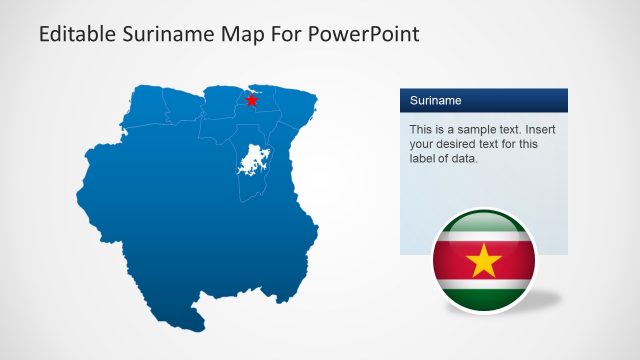 Editable Suriname Map For PowerPoint

Suriname

This is a sample text. Insert your desired text for this label of data.